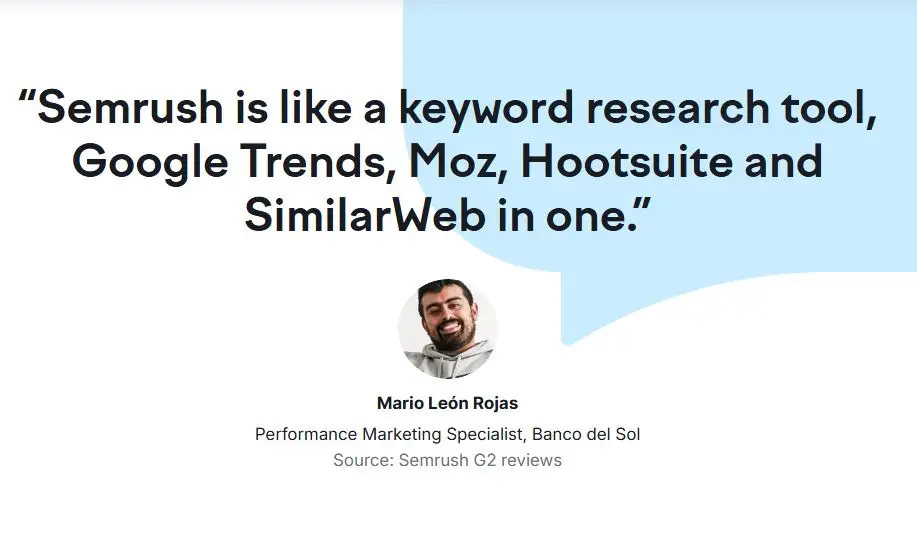 “Semrush is like a keyword research tool, Google Trends, Moz, Hootsuite and SimilarWeb in one.”

Mario León Rojas

Performance Marketing Specialist, Banco del Sol

Source: Semrush G2 reviews